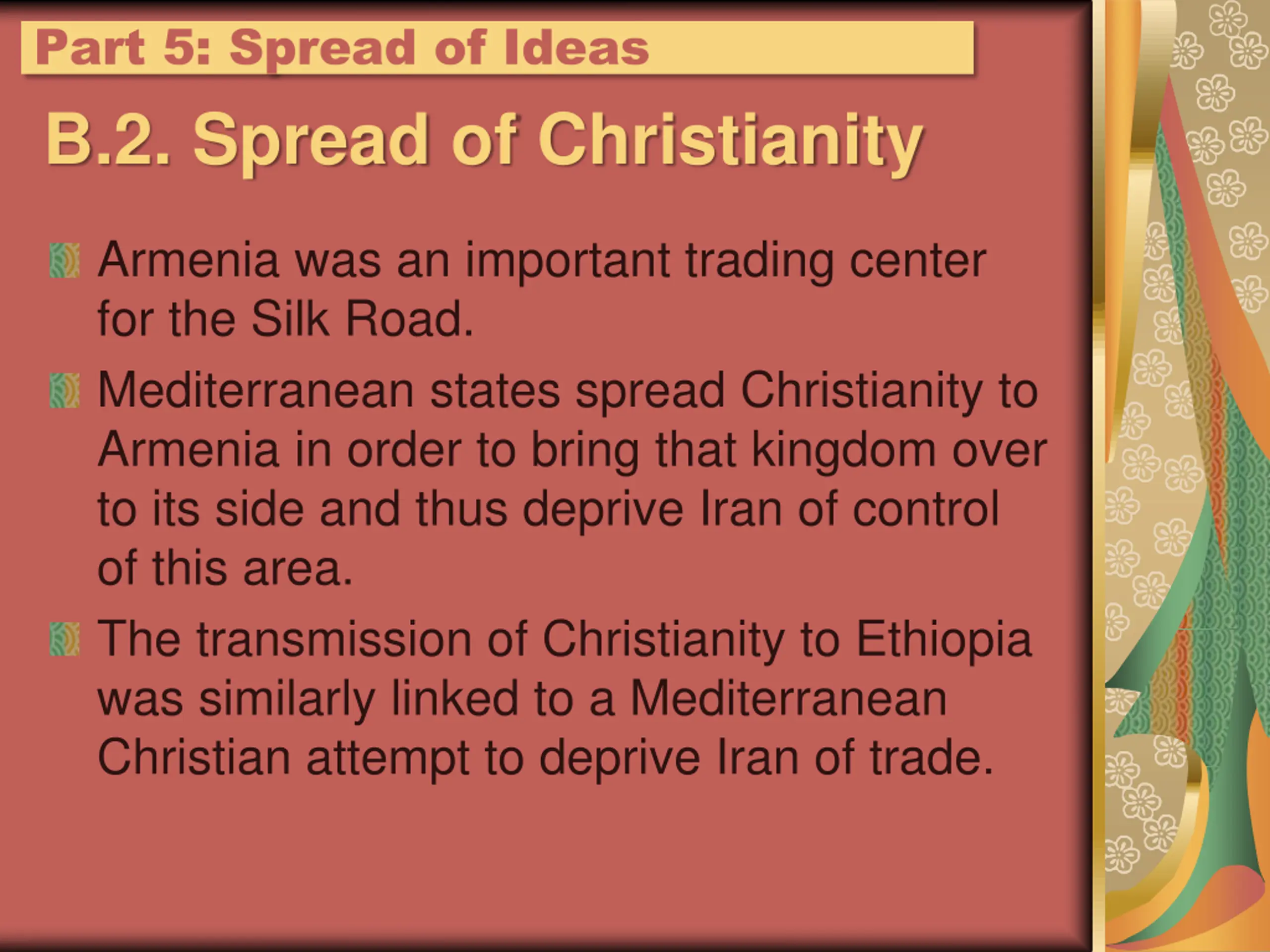 Part 5: Spread of Ideas

B.2. Spread of Christianity

Armenia was an important trading center for the Silk Road.

Mediterranean states spread Christianity to Armenia in order to bring that kingdom over to its side and thus deprive Iran of control of this area.

The transmission of Christianity to Ethiopia was similarly linked to a Mediterranean Christian attempt to deprive Iran of trade.